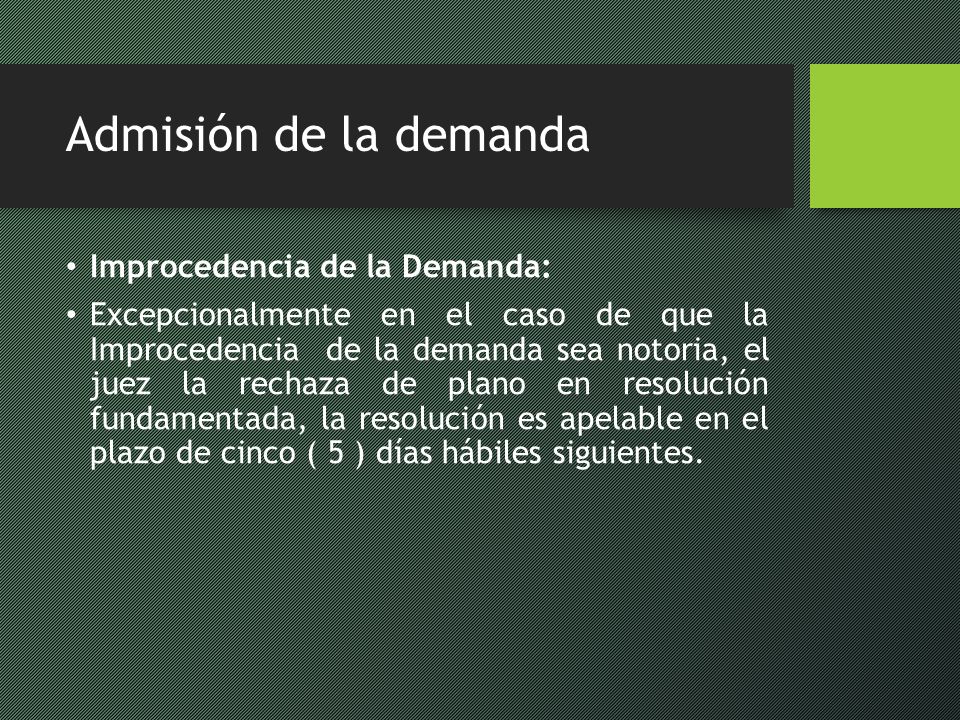 Admisión de la demanda

• Improcedencia de la Demanda:

• Excepcionalmente en el caso de que la Improcedencia de la demanda sea notoria, el juez la rechaza de plano en resolución fundamentada, la resolución es apelable en el plazo de cinco ( 5 ) días hábiles siguientes.